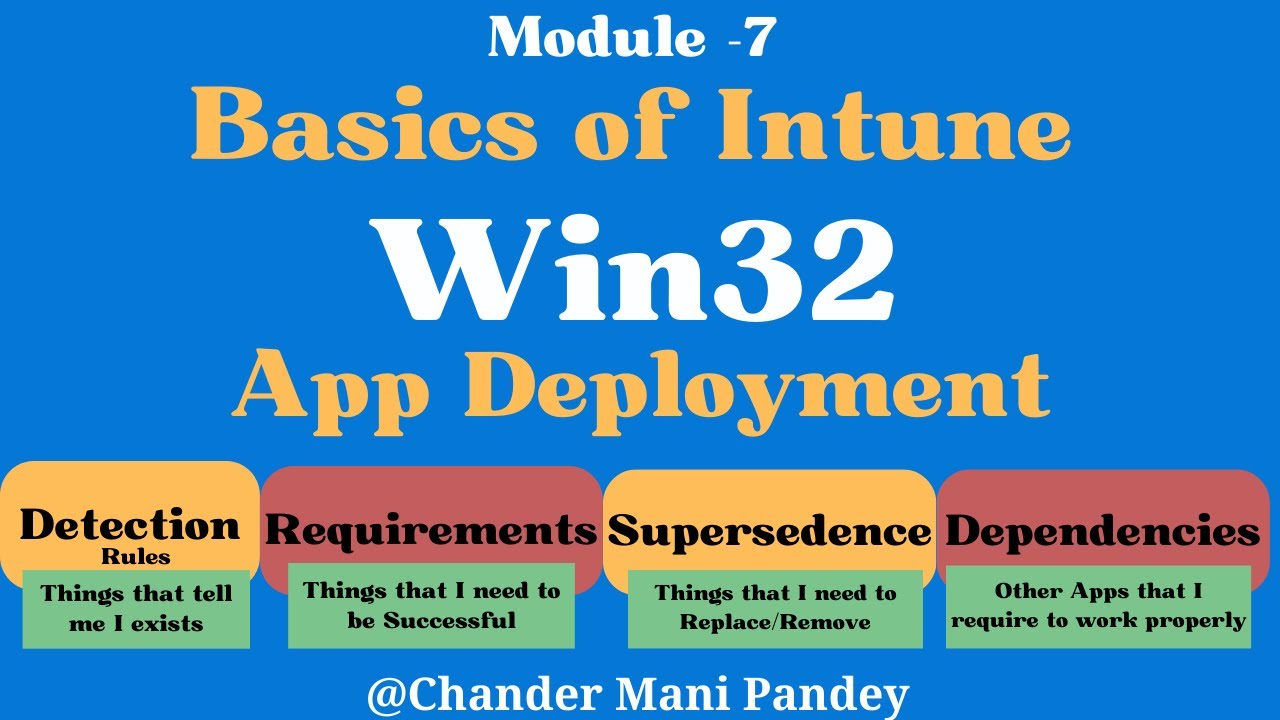 Module -7

Basics of Intune

Win32

App Deployment

Detection Rules

Things that tell me I exists

Requirements

Things that I need to be Successful

Supersedence

Things that I need to Replace/Remove

Dependencies

Other Apps that I require to work properly

@Chander Mani Pandey